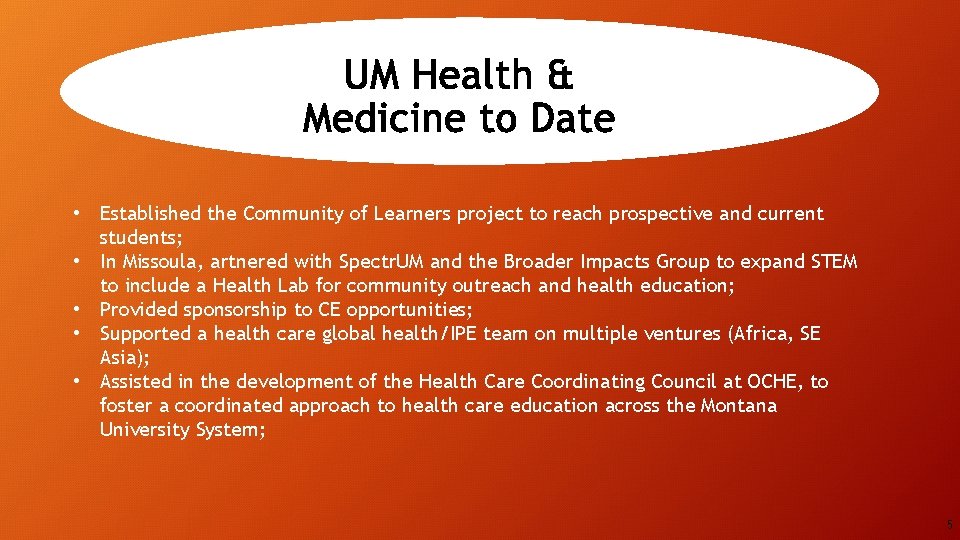 UM Health &
Medicine to Date

• Established the Community of Learners project to reach prospective and current students;
• In Missoula, artnered with SpectrUM and the Broader Impacts Group to expand STEM to include a Health Lab for community outreach and health education;
• Provided sponsorship to CE opportunities;
• Supported a health care global health/IPE team on multiple ventures (Africa, SE Asia);
• Assisted in the development of the Health Care Coordinating Council at OCHE, to foster a coordinated approach to health care education across the Montana University System;

5